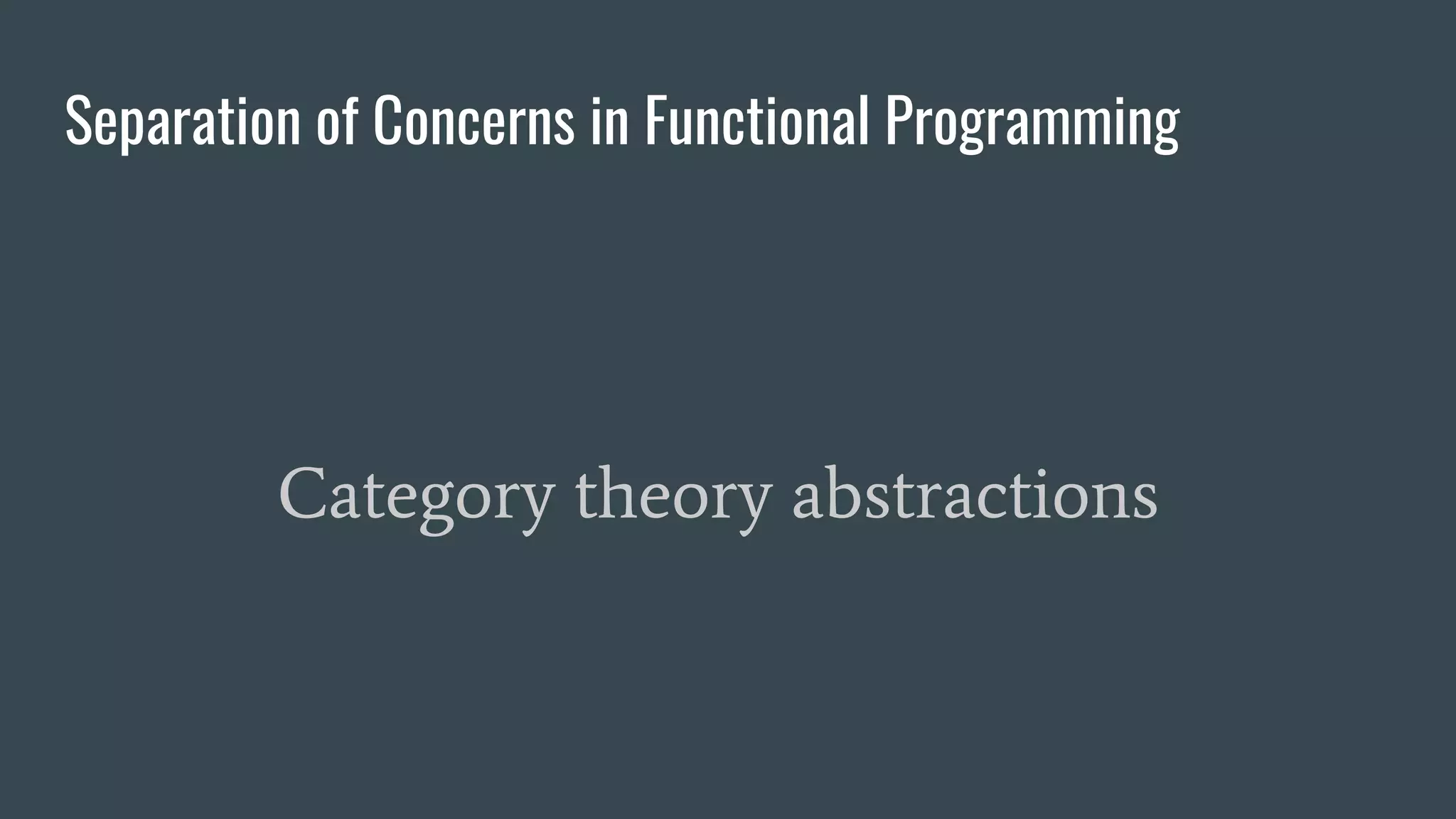 Separation of Concerns in Functional Programming

Category theory abstractions